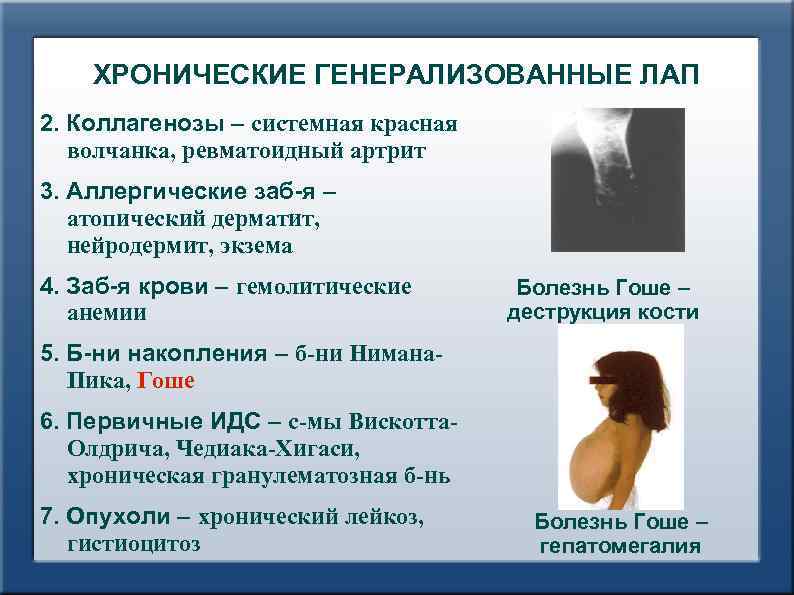 ХРОНИЧЕСКИЕ ГЕНЕРАЛИЗОВАННЫЕ ЛАП

2. Коллагенозы – системная красная волчанка, ревматоидный артрит

3. Аллергические заб-я – атопический дерматит, нейродермит, экзема

4. Заб-я крови – гемолитические анемии

5. Б-ни накопления – б-ни Нимана-Пика, Гоше

6. Первичные ИДС – с-мы Вискотта-Олдрича, Чедиака-Хигаси, хроническая гранулематозная б-нь

7. Опухоли – хронический лейкоз, гистиоцитоз

Болезнь Гоше – деструкция кости

Болезнь Гоше – гепатомегалия